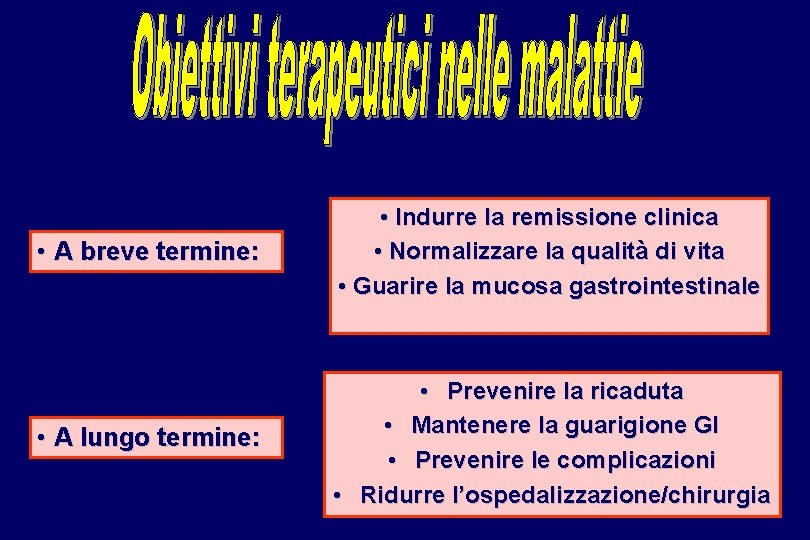 Obiettivi terapeutici nelle malattie

• A breve termine:

• Indurre la remissione clinica
• Normalizzare la qualità di vita
• Guarire la mucosa gastrointestinale

• A lungo termine:

• Prevenire la ricaduta
• Mantenere la guarigione GI
• Prevenire le complicazioni
• Ridurre l'ospedalizzazione/chirurgia